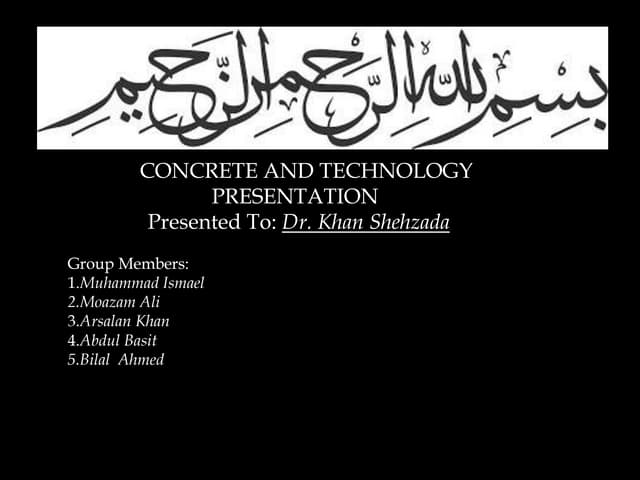 بسم الله الرحمن الرحيم

CONCRETE AND TECHNOLOGY PRESENTATION
Presented To: Dr. Khan Shehzada

Group Members:
1.Muhammad Ismael
2.Moazam Ali
3.Arsalan Khan
4.Abdul Basit
5.Bilal Ahmed